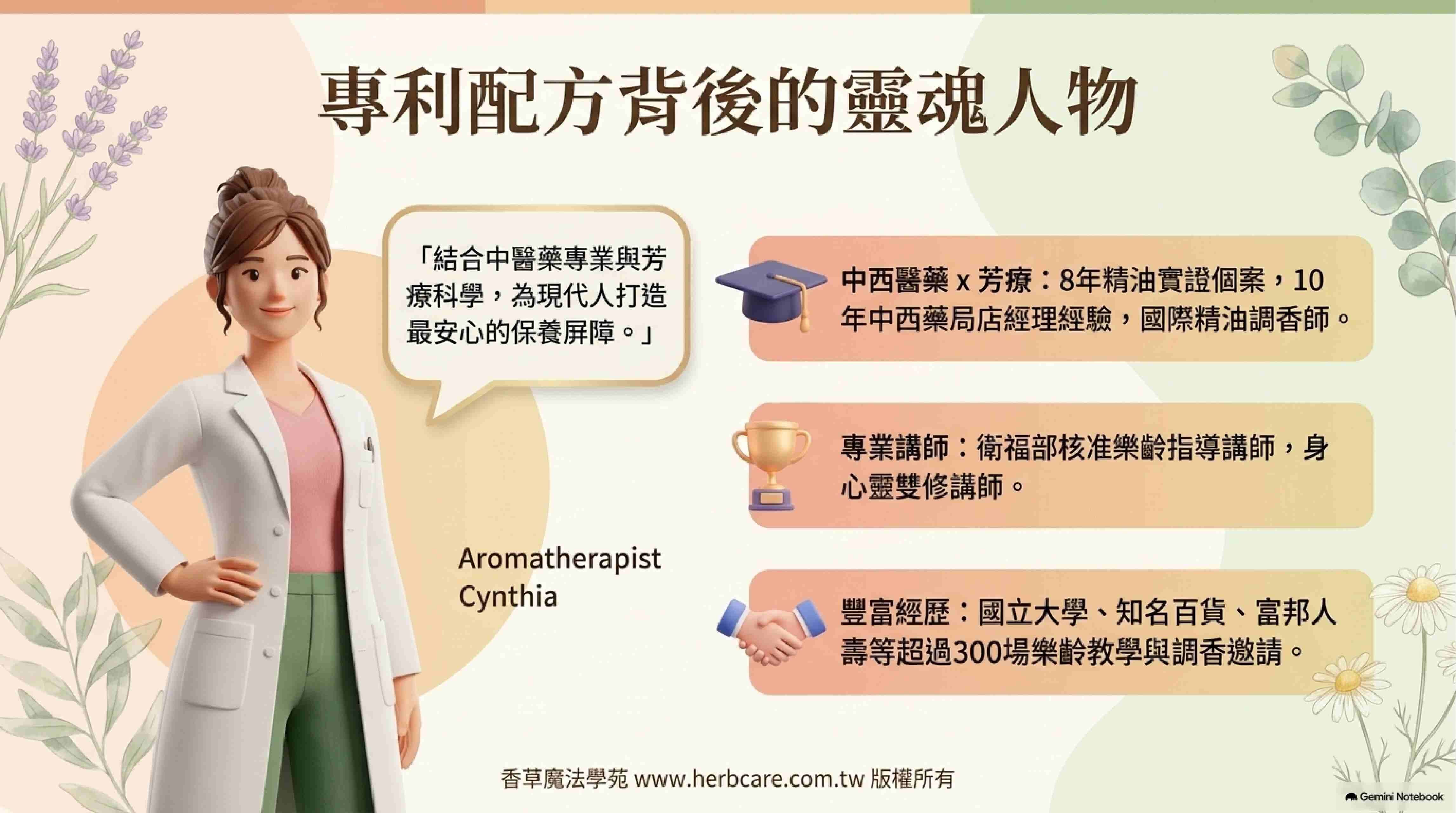 專利配方背後的靈魂人物

「結合中醫藥專業與芳療科學，為現代人打造最安心的保養屏障。」

Aromatherapist
Cynthia

中西醫藥 x 芳療：8年精油實證個案，10年中西藥局店經理經驗，國際精油調香師。

專業講師：衛福部核准樂齡指導講師，身心靈雙修講師。

豐富經歷：國立大學、知名百貨、富邦人壽等超過300場樂齡教學與調香邀請。

香草魔法學苑 www.herbcare.com.tw 版權所有

Gemini Notebook